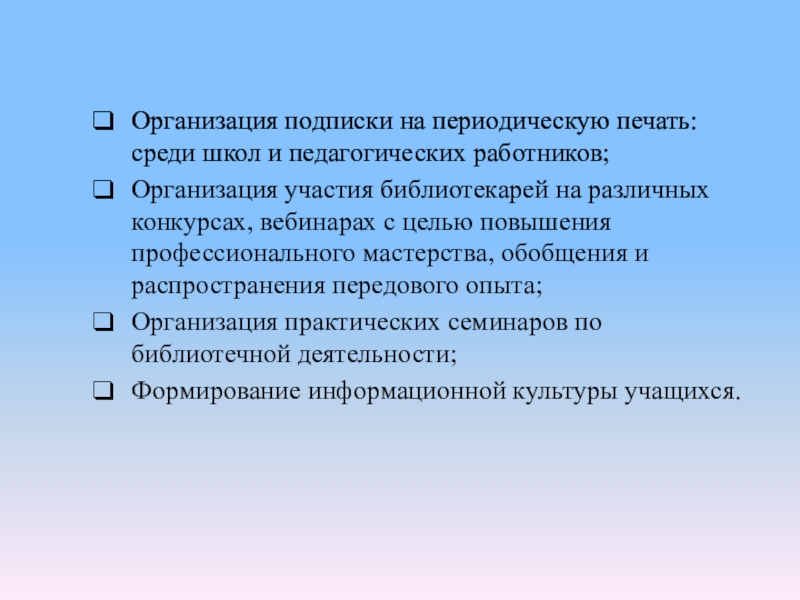 ❑ Организация подписки на периодическую печать: среди школ и педагогических работников;

❑ Организация участия библиотекарей на различных конкурсах, вебинарах с целью повышения профессионального мастерства, обобщения и распространения передового опыта;

❑ Организация практических семинаров по библиотечной деятельности;

❑ Формирование информационной культуры учащихся.